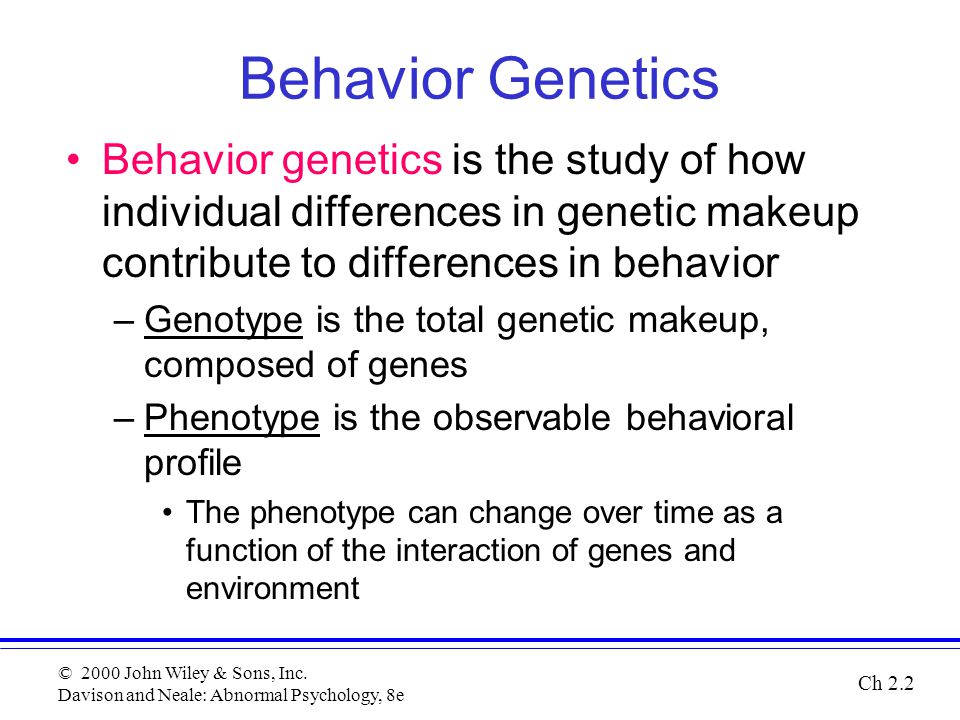 Behavior Genetics

• Behavior genetics is the study of how individual differences in genetic makeup contribute to differences in behavior

– Genotype is the total genetic makeup, composed of genes

– Phenotype is the observable behavioral profile

• The phenotype can change over time as a function of the interaction of genes and environment

© 2000 John Wiley & Sons, Inc.
Davison and Neale: Abnormal Psychology, 8e

Ch 2.2